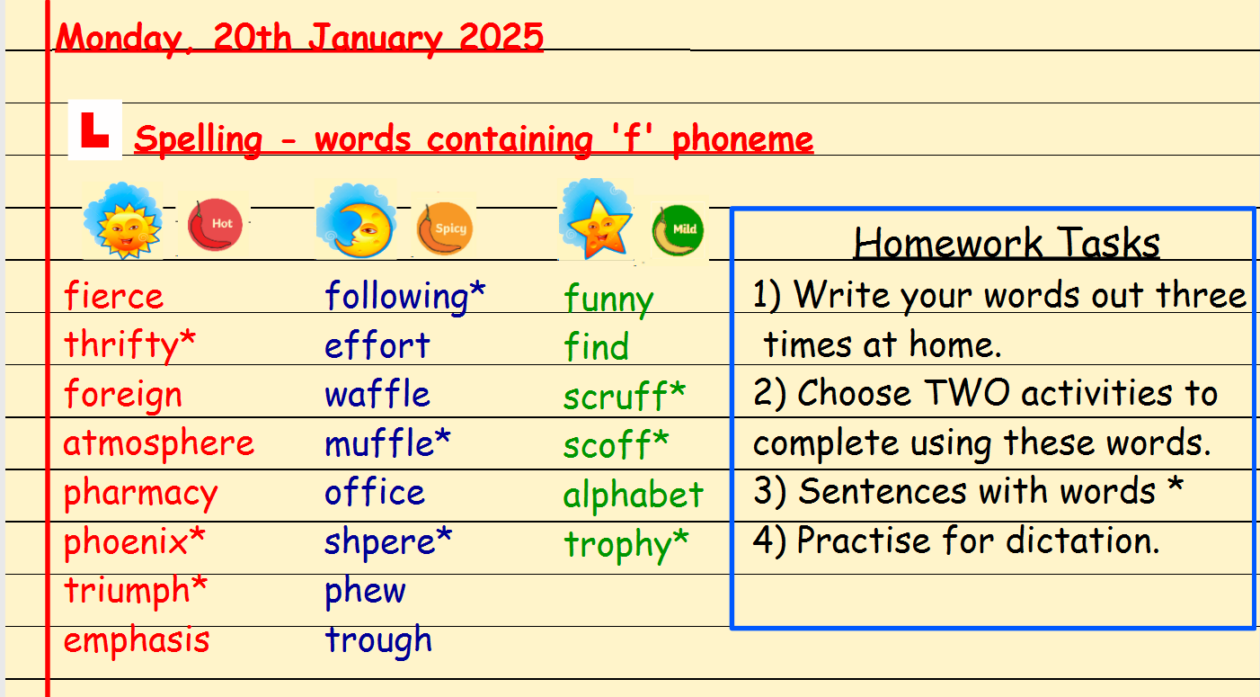 Monday, 20th January 2025

L Spelling - words containing 'f' phoneme

Hot

fierce
thrifty*
foreign
atmosphere
pharmacy
phoenix*
triumph*
emphasis

Spicy

following*
effort
waffle
muffle*
office
shpere*
phew
trough

Mild

funny
find
scruff*
scoff*
alphabet
trophy*

Homework Tasks
1) Write your words out three times at home.
2) Choose TWO activities to complete using these words.
3) Sentences with words *
4) Practise for dictation.